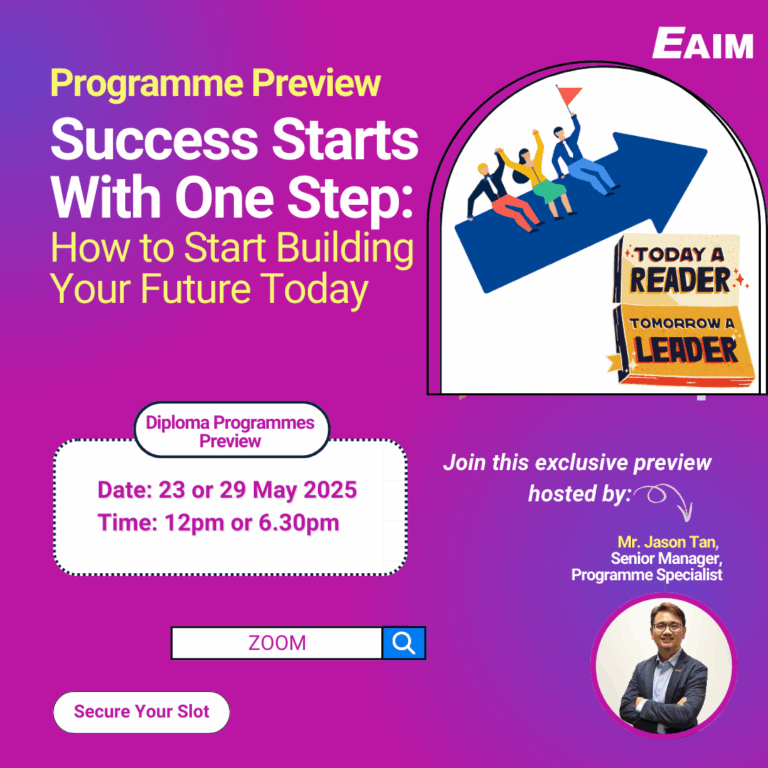 EAIM

Programme Preview

Success Starts With One Step:

How to Start Building Your Future Today

TODAY A READER

TOMORROW A LEADER

Diploma Programmes Preview

Date: 23 or 29 May 2025

Time: 12pm or 6.30pm

Join this exclusive preview hosted by:

Mr. Jason Tan, Senior Manager, Programme Specialist

ZOOM

Secure Your Slot